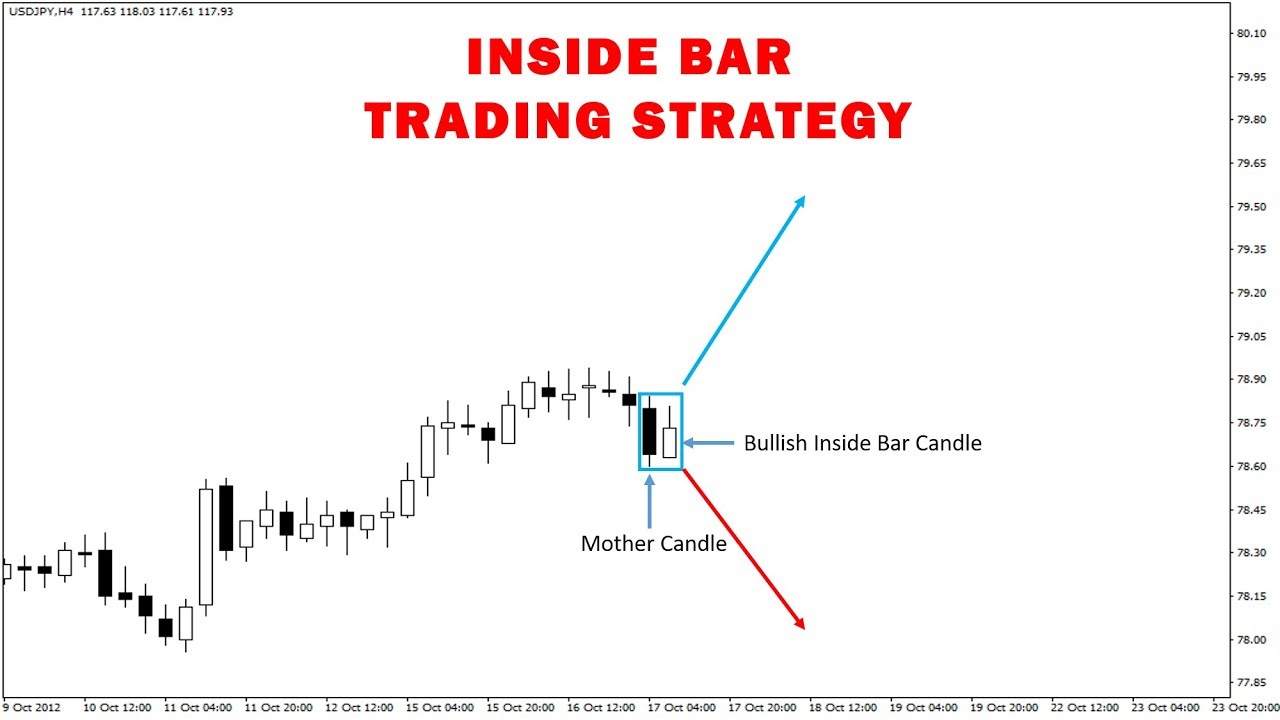 USDJPY,H4 117.63 118.03 117.61 117.93

INSIDE BAR
TRADING STRATEGY

Bullish Inside Bar Candle

Mother Candle

80.10
79.95
79.80
79.65
79.50
79.35
79.20
79.05
78.90
78.75
78.60
78.45
78.30
78.15
78.00
77.85

9 Oct 2012 10 Oct 12:00 11 Oct 04:00 11 Oct 20:00 12 Oct 12:00 15 Oct 04:00 15 Oct 20:00 16 Oct 12:00 17 Oct 04:00 17 Oct 20:00 18 Oct 12:00 19 Oct 04:00 19 Oct 20:00 22 Oct 12:00 23 Oct 04:00 23 Oct 20:00